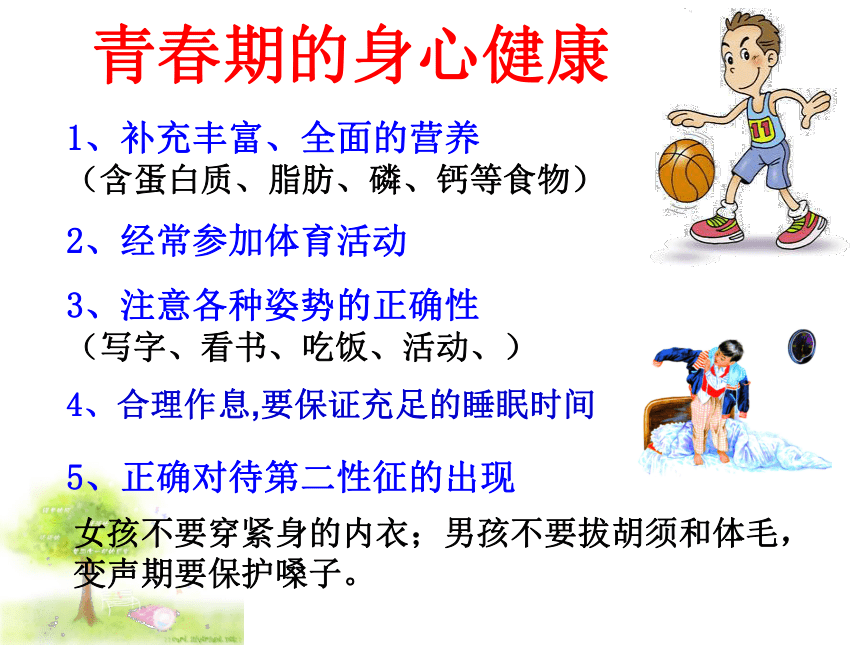 青春期的身心健康

1、补充丰富、全面的营养
（含蛋白质、脂肪、磷、钙等食物）

2、经常参加体育活动

3、注意各种姿势的正确性
（写字、看书、吃饭、活动、）

4、合理作息,要保证充足的睡眠时间

5、正确对待第二性征的出现

女孩不要穿紧身的内衣；男孩不要拔胡须和体毛，变声期要保护嗓子。

11